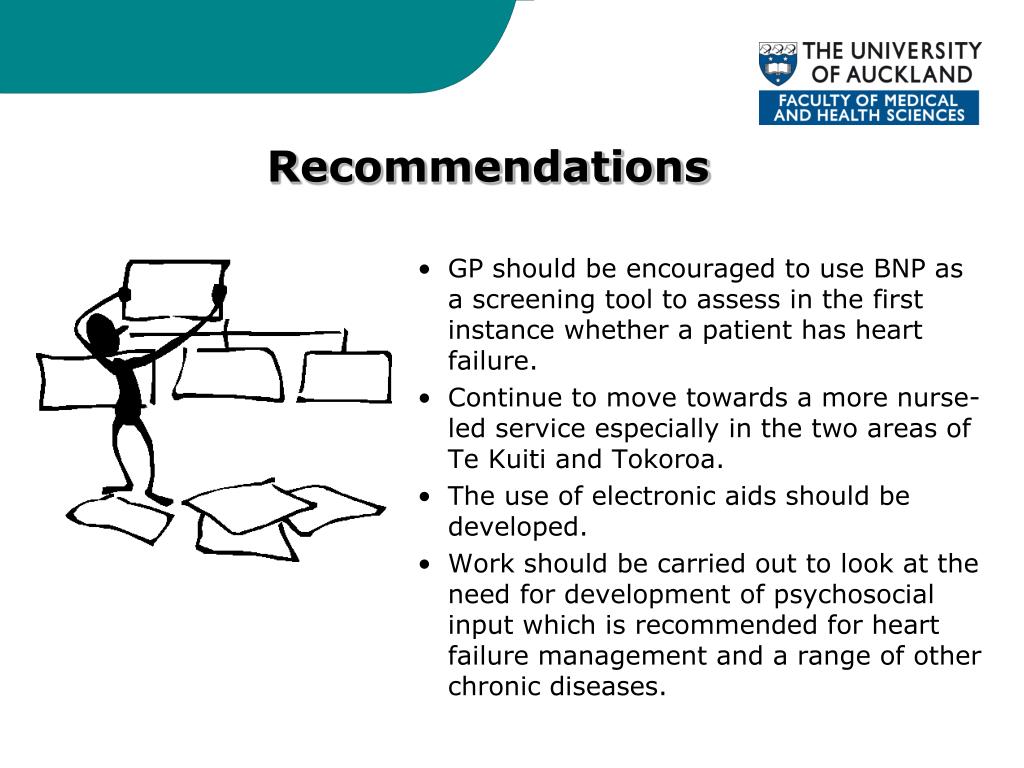 THE UNIVERSITY OF AUCKLAND
FACULTY OF MEDICAL AND HEALTH SCIENCES

Recommendations

• GP should be encouraged to use BNP as a screening tool to assess in the first instance whether a patient has heart failure.
• Continue to move towards a more nurse-led service especially in the two areas of Te Kuiti and Tokoroa.
• The use of electronic aids should be developed.
• Work should be carried out to look at the need for development of psychosocial input which is recommended for heart failure management and a range of other chronic diseases.